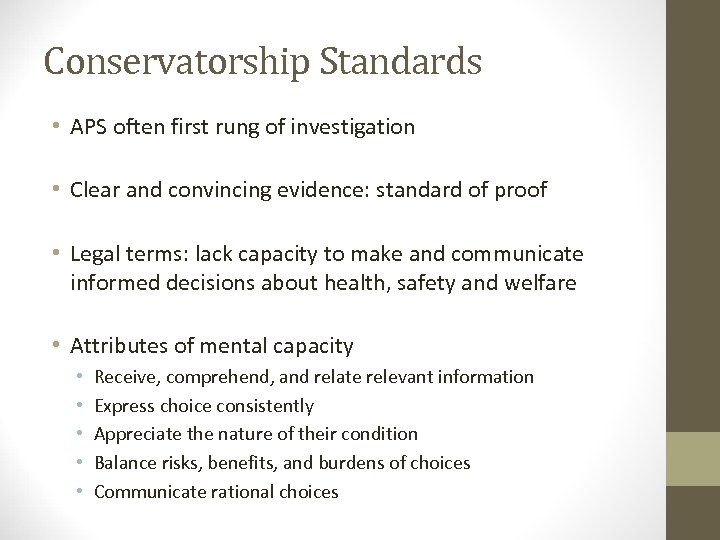 Conservatorship Standards

• APS often first rung of investigation

• Clear and convincing evidence: standard of proof

• Legal terms: lack capacity to make and communicate informed decisions about health, safety and welfare

• Attributes of mental capacity
  • Receive, comprehend, and relate relevant information
  • Express choice consistently
  • Appreciate the nature of their condition
  • Balance risks, benefits, and burdens of choices
  • Communicate rational choices